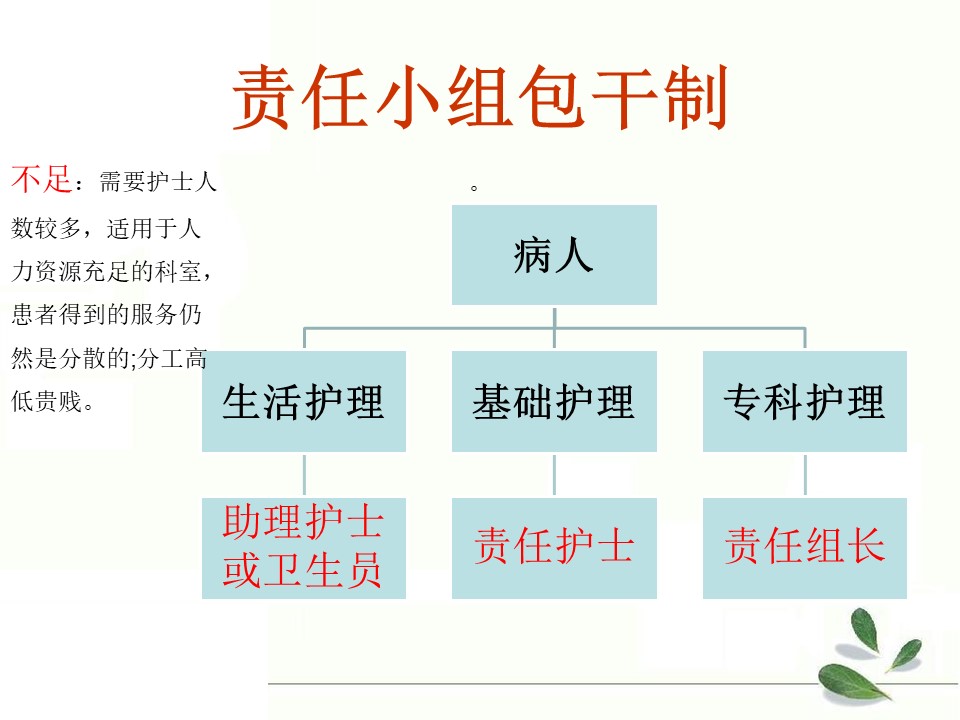 责任小组包干制

不足：需要护士人数较多，适用于人力资源充足的科室，患者得到的服务仍然是分散的;分工高低贵贱。

。

病人

生活护理

基础护理

专科护理

助理护士或卫生员

责任护士

责任组长